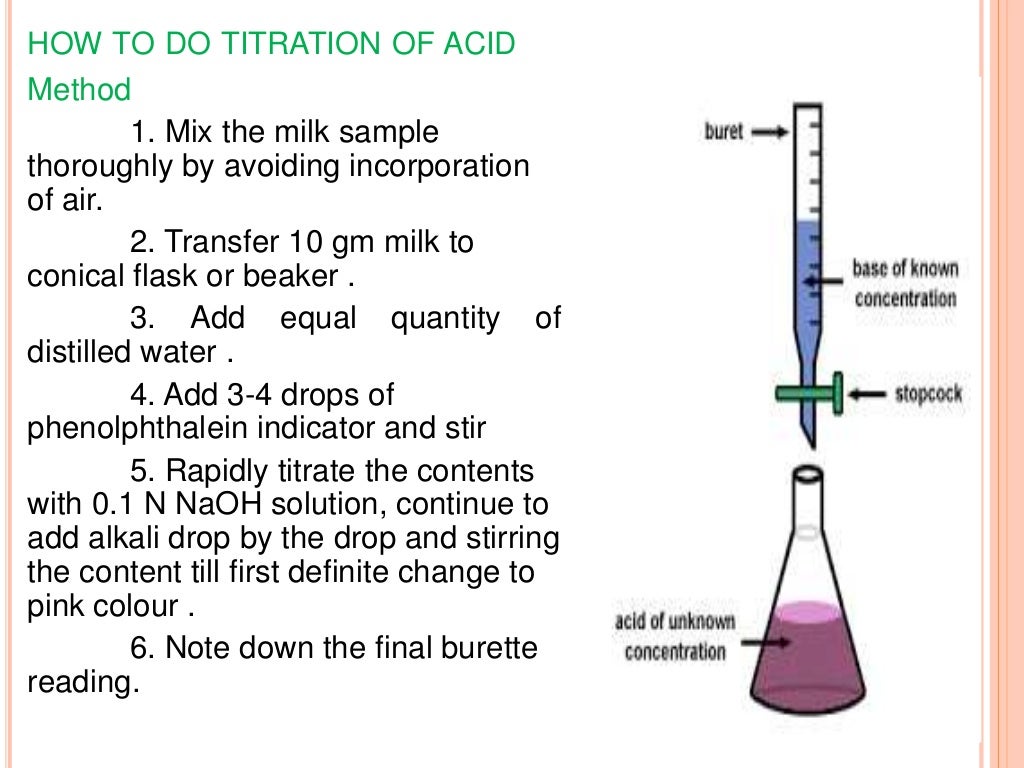 HOW TO DO TITRATION OF ACID

Method

1. Mix the milk sample thoroughly by avoiding incorporation of air.

2. Transfer 10 gm milk to conical flask or beaker .

3. Add equal quantity of distilled water .

4. Add 3-4 drops of phenolphthalein indicator and stir

5. Rapidly titrate the contents with 0.1 N NaOH solution, continue to add alkali drop by the drop and stirring the content till first definite change to pink colour .

6. Note down the final burette reading.

buret

base of known concentration

stopcock

acid of unknown concentration